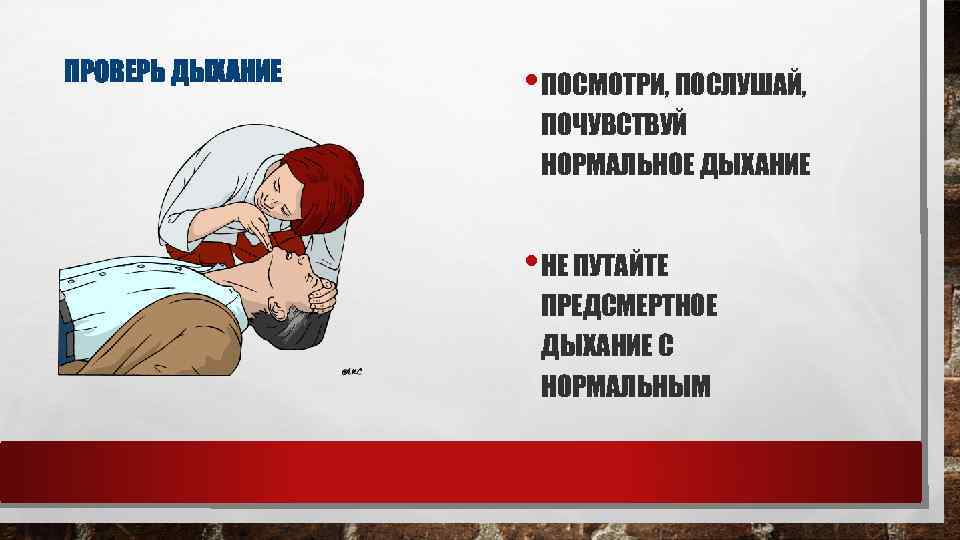 ПРОВЕРЬ ДЫХАНИЕ

• ПОСМОТРИ, ПОСЛУШАЙ, ПОЧУВСТВУЙ НОРМАЛЬНОЕ ДЫХАНИЕ

• НЕ ПУТАЙТЕ ПРЕДСМЕРТНОЕ ДЫХАНИЕ С НОРМАЛЬНЫМ

©ERC